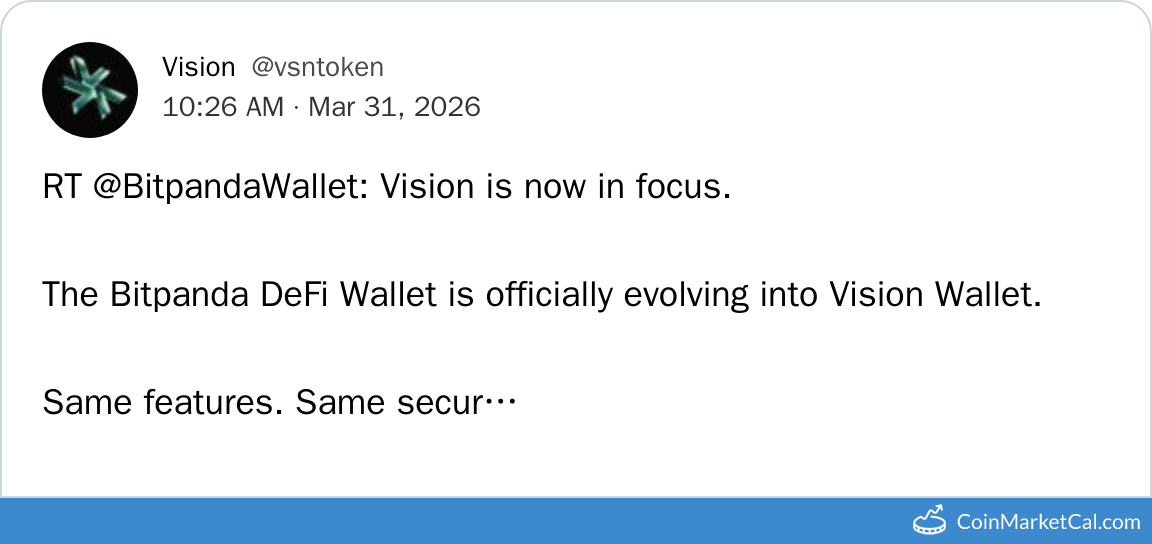 Vision @vsntoken
10:26 AM · Mar 31, 2026

RT @BitpandaWallet: Vision is now in focus.

The Bitpanda DeFi Wallet is officially evolving into Vision Wallet.

Same features. Same secur…

CoinMarketCal.com